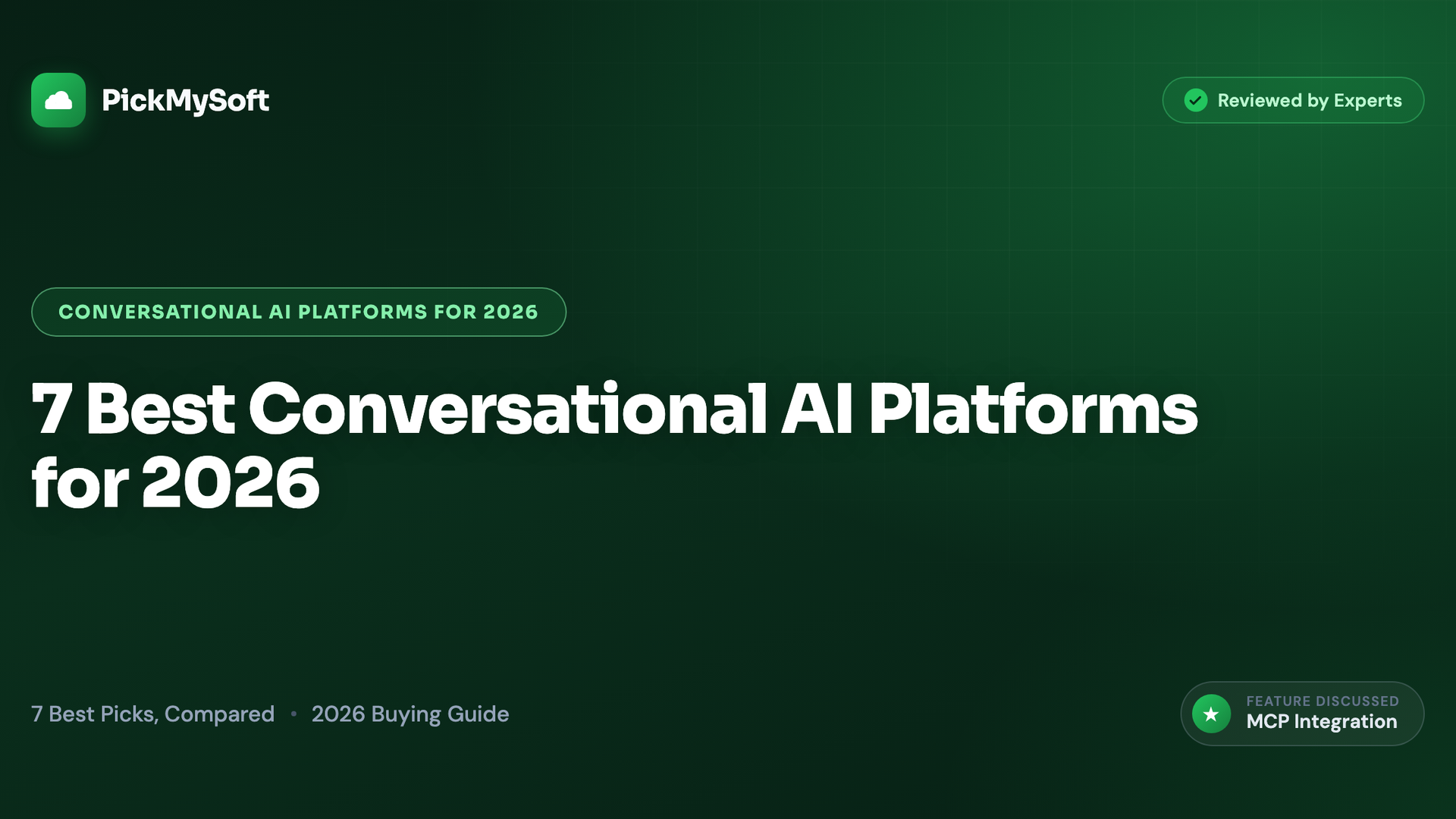 PickMySoft

Reviewed by Experts

CONVERSATIONAL AI PLATFORMS FOR 2026

7 Best Conversational AI Platforms for 2026

7 Best Picks, Compared • 2026 Buying Guide

FEATURE DISCUSSED
MCP Integration